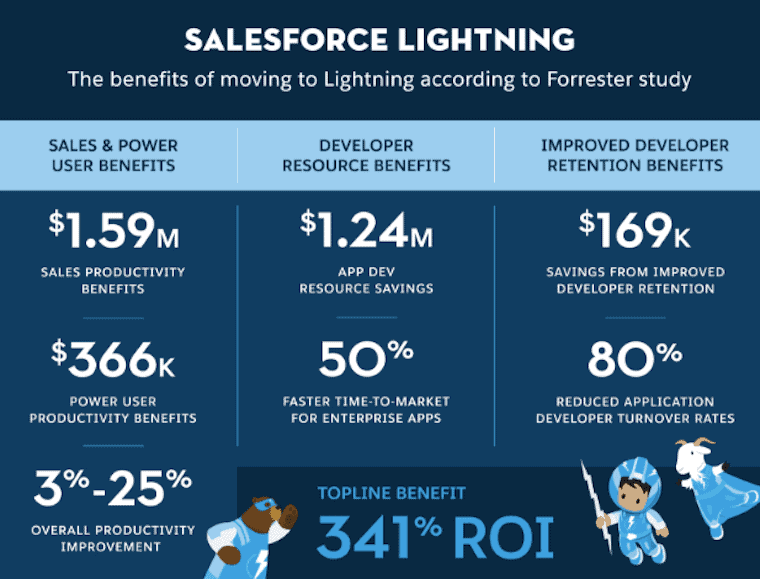 SALESFORCE LIGHTNING

The benefits of moving to Lightning according to Forrester study

SALES & POWER USER BENEFITS

$1.59M

SALES PRODUCTIVITY BENEFITS

$366K

POWER USER PRODUCTIVITY BENEFITS

3%-25%

OVERALL PRODUCTIVITY IMPROVEMENT

DEVELOPER RESOURCE BENEFITS

$1.24M

APP DEV RESOURCE SAVINGS

50%

FASTER TIME-TO-MARKET FOR ENTERPRISE APPS

IMPROVED DEVELOPER RETENTION BENEFITS

$169K

SAVINGS FROM IMPROVED DEVELOPER RETENTION

80%

REDUCED APPLICATION DEVELOPER TURNOVER RATES

TOPLINE BENEFIT

341% ROI